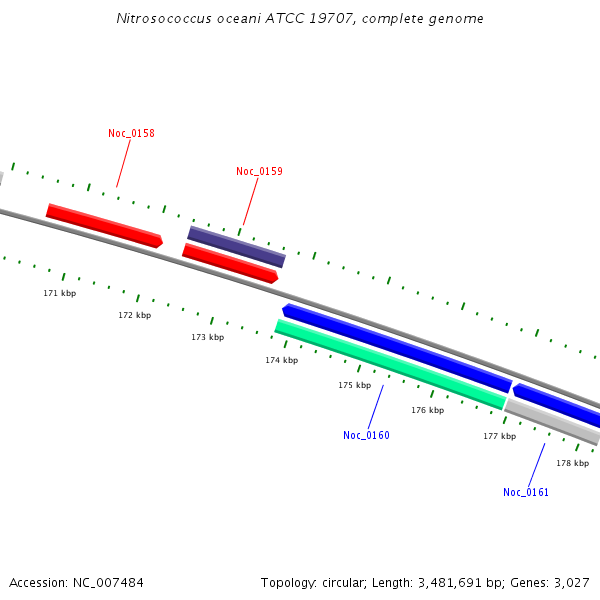 Nitrosococcus oceani ATCC 19707, complete genome

Noc_0158

Noc_0159

171 kbp

172 kbp

173 kbp

174 kbp

175 kbp

176 kbp

177 kbp

178 kbp

Noc_0160

Noc_0161

Accession: NC_007484

Topology: circular; Length: 3,481,691 bp; Genes: 3,027